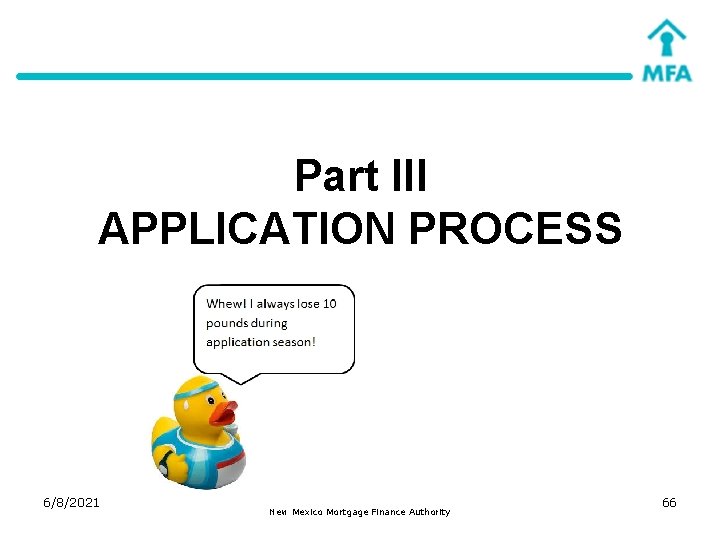 MFA

Part III
APPLICATION PROCESS

Whew! I always lose 10 pounds during application season!

6/8/2021

New Mexico Mortgage Finance Authority

66